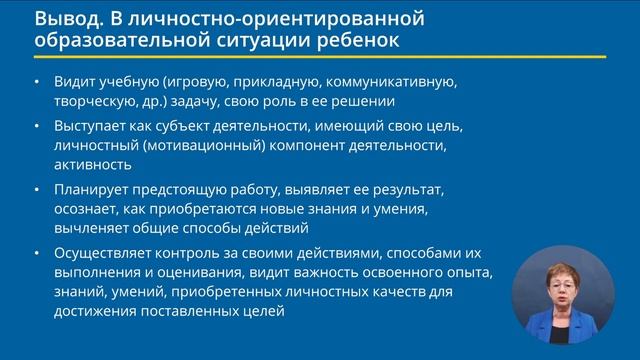 Вывод. В личностно-ориентированной образовательной ситуации ребенок

• Видит учебную (игровую, прикладную, коммуникативную, творческую, др.) задачу, свою роль в ее решении

• Выступает как субъект деятельности, имеющий свою цель, личностный (мотивационный) компонент деятельности, активность

• Планирует предстоящую работу, выявляет ее результат, осознает, как приобретаются новые знания и умения, вычленяет общие способы действий

• Осуществляет контроль за своими действиями, способами их выполнения и оценивания, видит важность освоенного опыта, знаний, умений, приобретенных личностных качеств для достижения поставленных целей